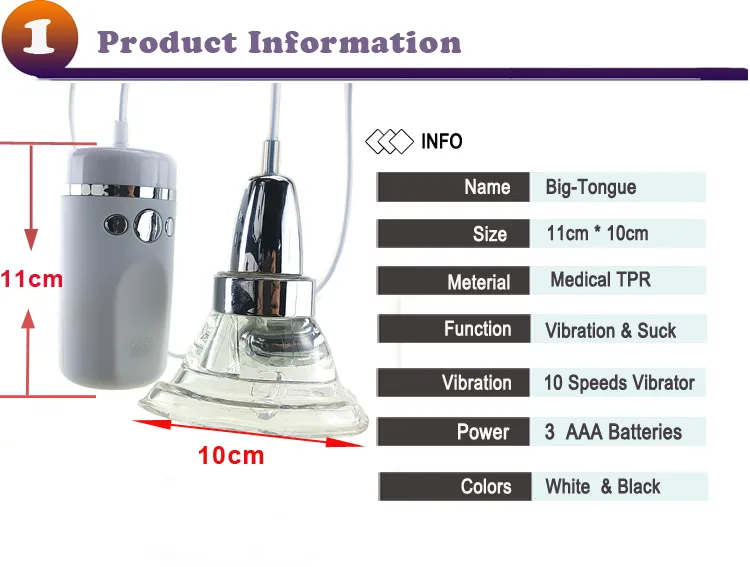 1 Product Information

11cm

10cm

INFO

| Name | Big-Tongue |
|---|---|
| Size | 11cm * 10cm |
| Meterial | Medical TPR |
| Function | Vibration & Suck |
| Vibration | 10 Speeds Vibrator |
| Power | 3 AAA Batteries |
| Colors | White & Black |